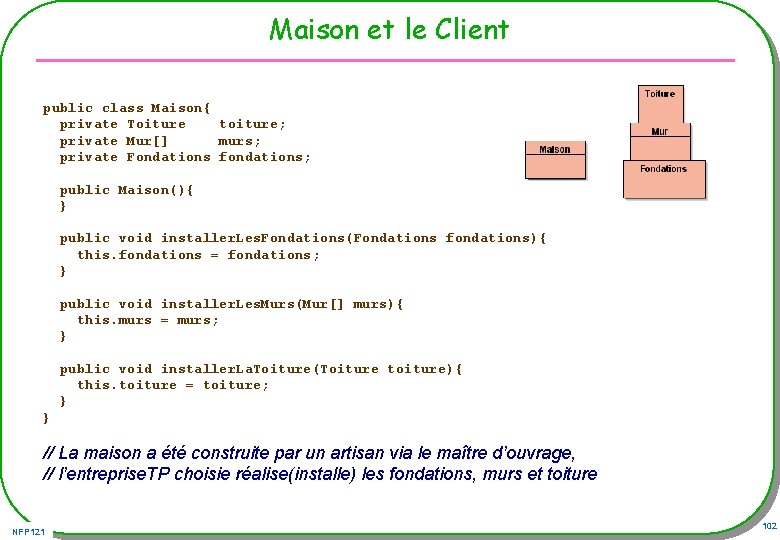 Maison et le Client

public class Maison{
  private Toiture    toiture;
  private Mur[]      murs;
  private Fondations fondations;

  public Maison(){
  }

  public void installerLesFondations(Fondations fondations){
    this.fondations = fondations;
  }

  public void installerLesMurs(Mur[] murs){
    this.murs = murs;
  }

  public void installerLaToiture(Toiture toiture){
    this.toiture = toiture;
  }
}

Maison

Toiture

Mur

Fondations

// La maison a été construite par un artisan via le maître d'ouvrage,
// l'entrepriseTP choisie réalise(installe) les fondations, murs et toiture

NFP121

102